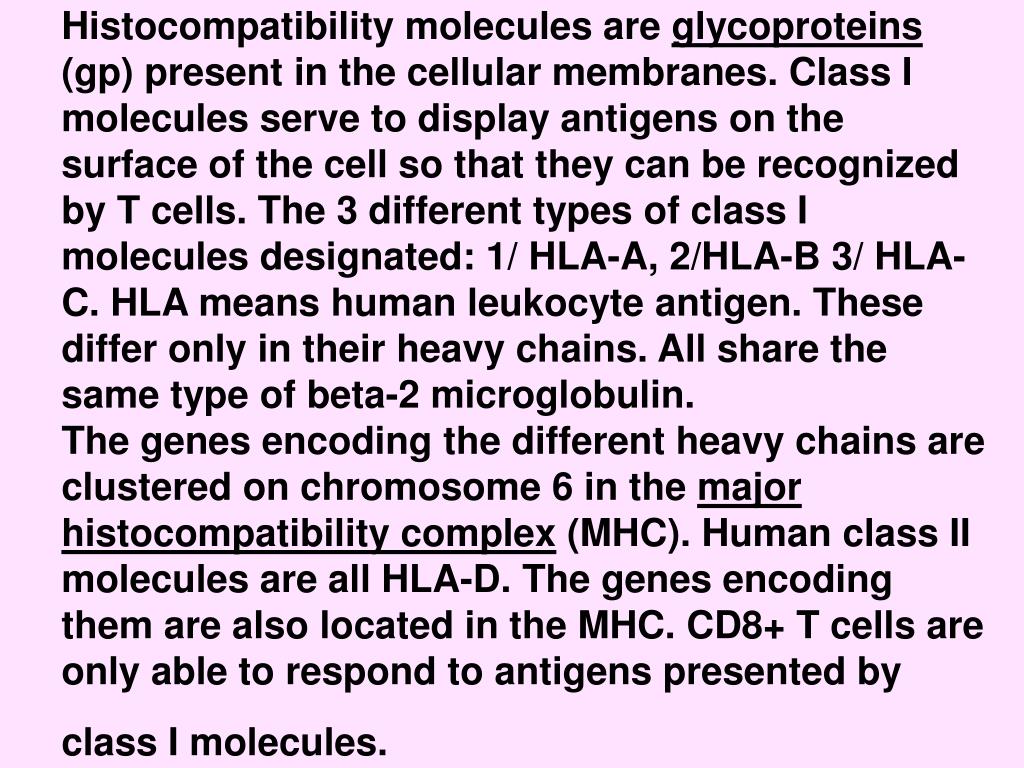 Histocompatibility molecules are glycoproteins (gp) present in the cellular membranes. Class I molecules serve to display antigens on the surface of the cell so that they can be recognized by T cells. The 3 different types of class I molecules designated: 1/ HLA-A, 2/HLA-B 3/ HLA-C. HLA means human leukocyte antigen. These differ only in their heavy chains. All share the same type of beta-2 microglobulin.
The genes encoding the different heavy chains are clustered on chromosome 6 in the major histocompatibility complex (MHC). Human class II molecules are all HLA-D. The genes encoding them are also located in the MHC. CD8+ T cells are only able to respond to antigens presented by

class I molecules.